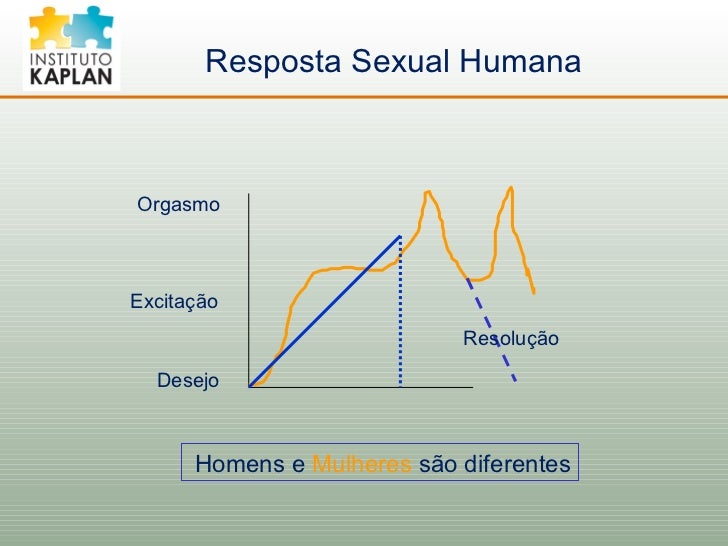 INSTITUTO KAPLAN

Resposta Sexual Humana

Orgasmo

Excitação

Desejo

Resolução

Homens e Mulheres são diferentes